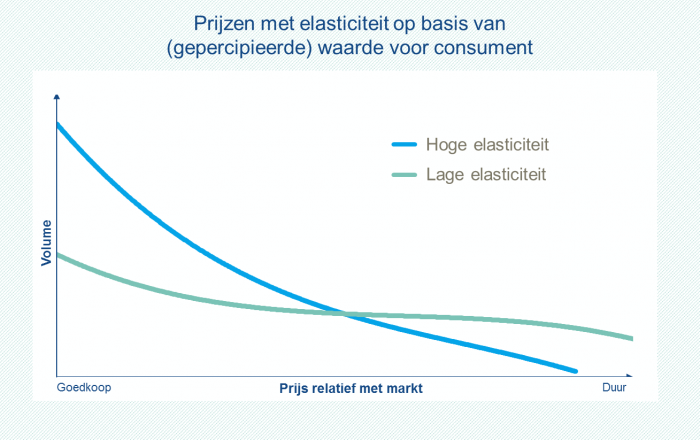 Prijzen met elasticiteit op basis van (gepercipieerde) waarde voor consument

Hoge elasticiteit
Lage elasticiteit

Volume

Goedkoop
Prijs relatief met markt
Duur